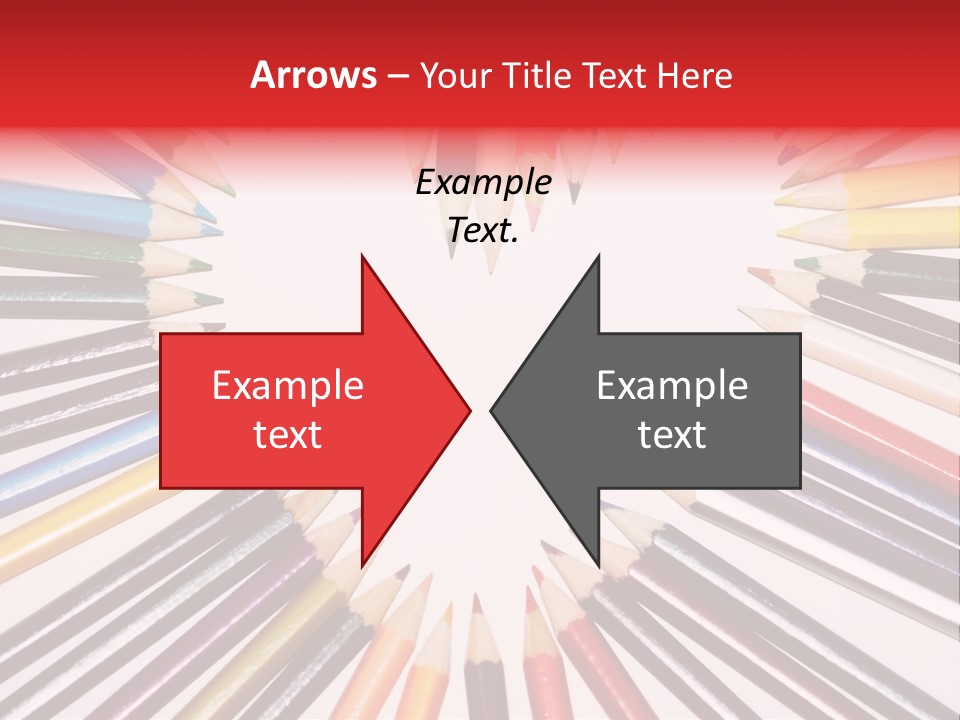 Arrows – Your Title Text Here

Example Text.

Example text

Example text